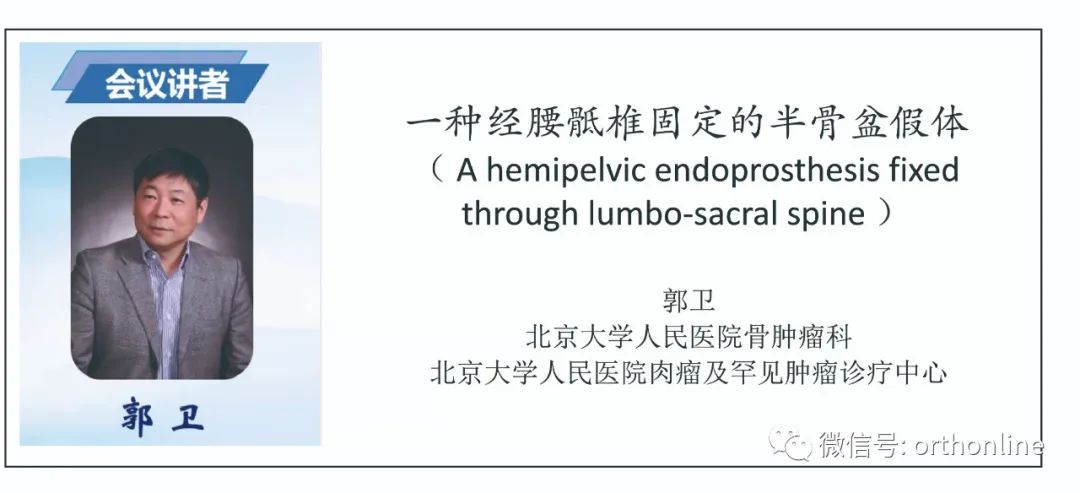 会议讲者

郭卫

一种经腰骶椎固定的半骨盆假体
（ A hemipelvic endoprosthesis fixed through lumbo-sacral spine ）

郭卫
北京大学人民医院骨肿瘤科
北京大学人民医院肉瘤及罕见肿瘤诊疗中心

微信号: orthonline